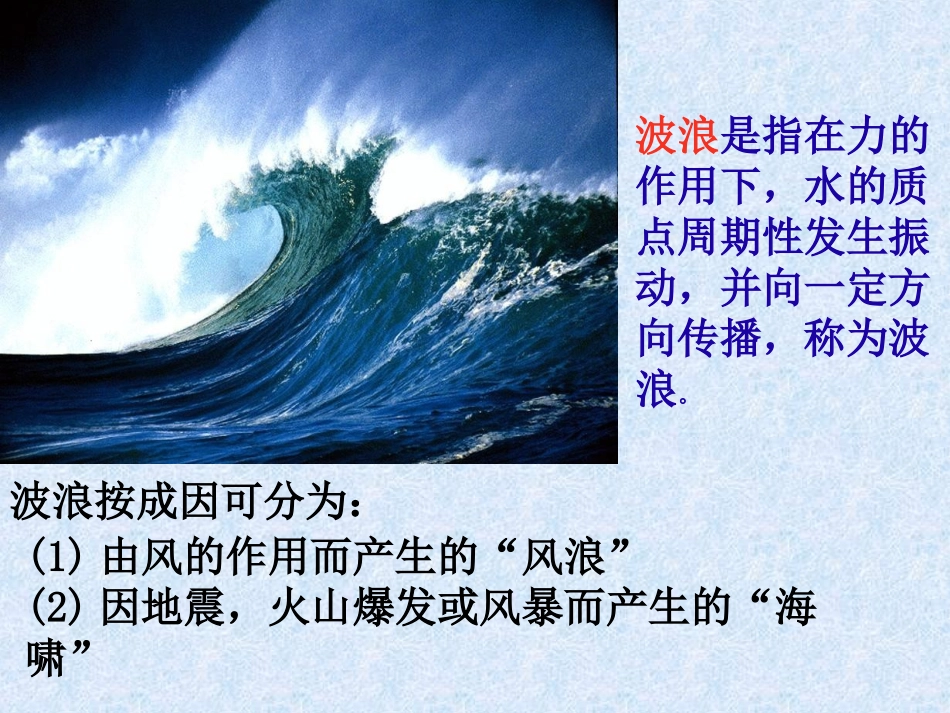 波浪是指在力的作用下，水的质点周期性发生振动，并向一定方向传播，称为波浪.

波浪按成因可分为：
(1) 由风的作用而产生的“风浪”
(2) 因地震，火山爆发或风暴而产生的“海啸”